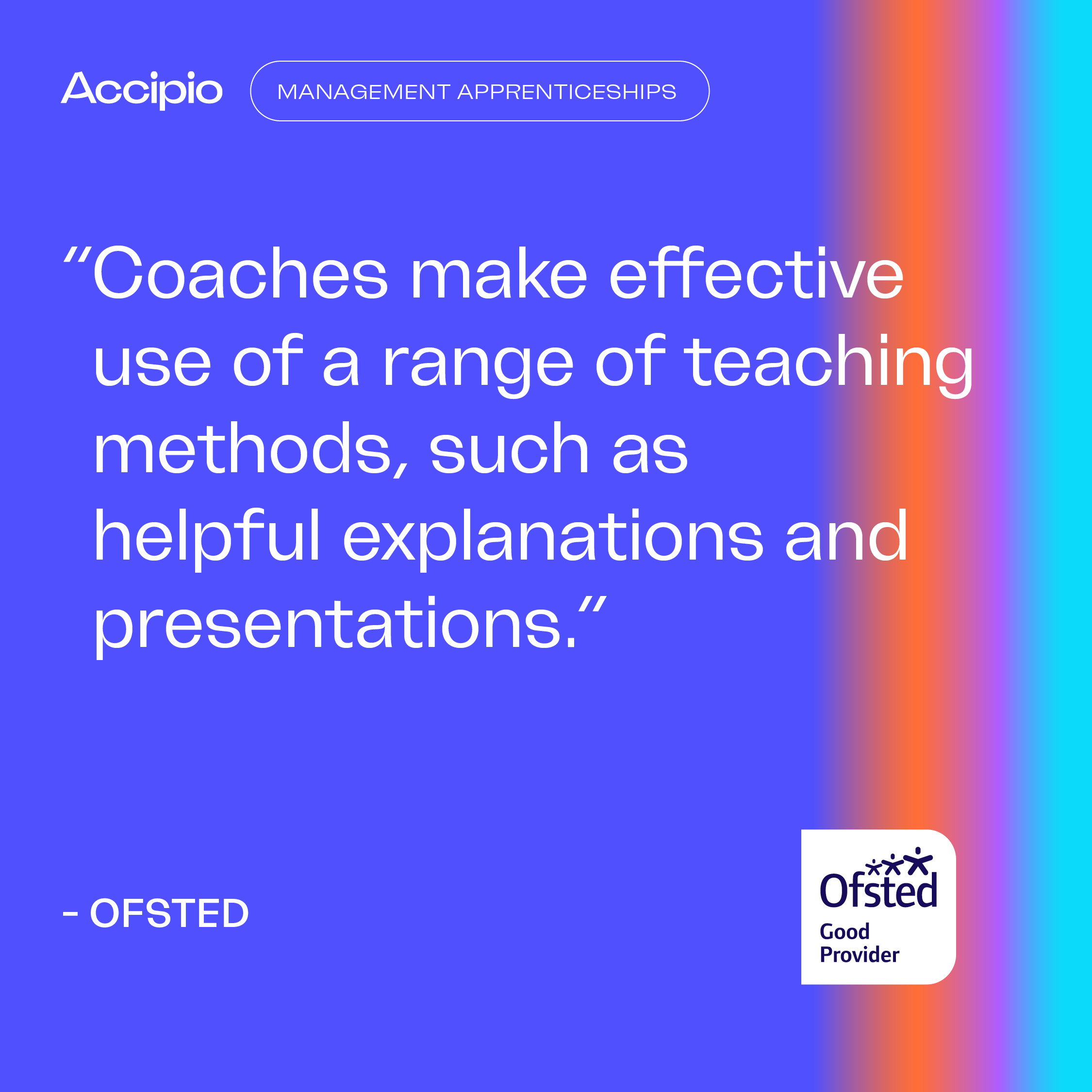 Accipio

MANAGEMENT APPRENTICESHIPS

“Coaches make effective use of a range of teaching methods, such as helpful explanations and presentations.”

- OFSTED

Ofsted
Good
Provider